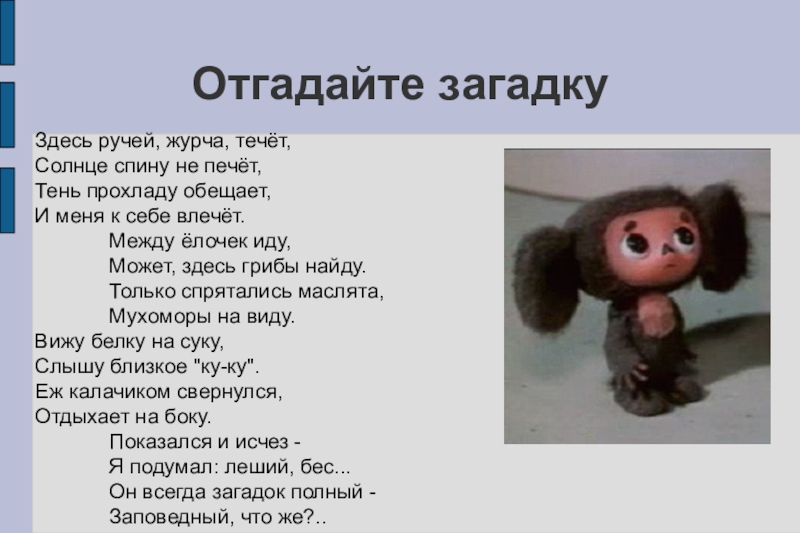 Отгадайте загадку

Здесь ручей, журча, течёт,
Солнце спину не печёт,
Тень прохладу обещает,
И меня к себе влечёт.

Между ёлочек иду,
Может, здесь грибы найду.
Только спрятались маслята,
Мухоморы на виду.

Вижу белку на суку,
Слышу близкое "ку-ку".
Еж калачиком свернулся,
Отдыхает на боку.

Показался и исчез -
Я подумал: леший, бес...
Он всегда загадок полный -
Заповедный, что же?..